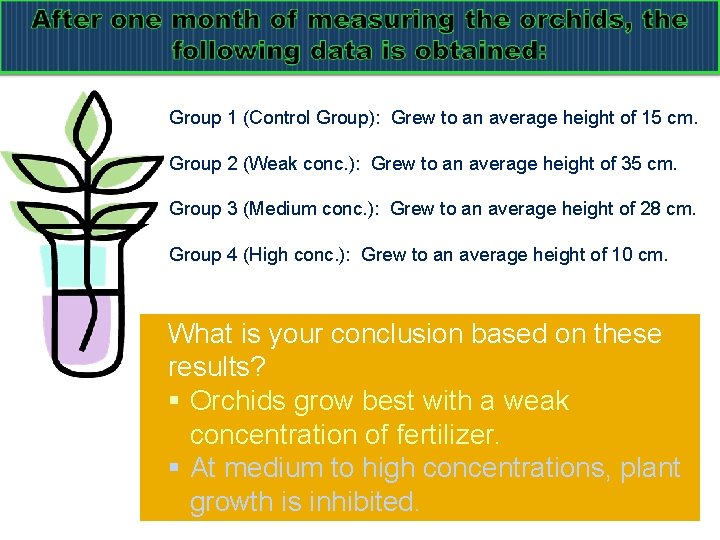 After one month of measuring the orchids, the following data is obtained:

Group 1 (Control Group): Grew to an average height of 15 cm.

Group 2 (Weak conc.): Grew to an average height of 35 cm.

Group 3 (Medium conc.): Grew to an average height of 28 cm.

Group 4 (High conc.): Grew to an average height of 10 cm.

What is your conclusion based on these results?

▪ Orchids grow best with a weak concentration of fertilizer.

▪ At medium to high concentrations, plant growth is inhibited.